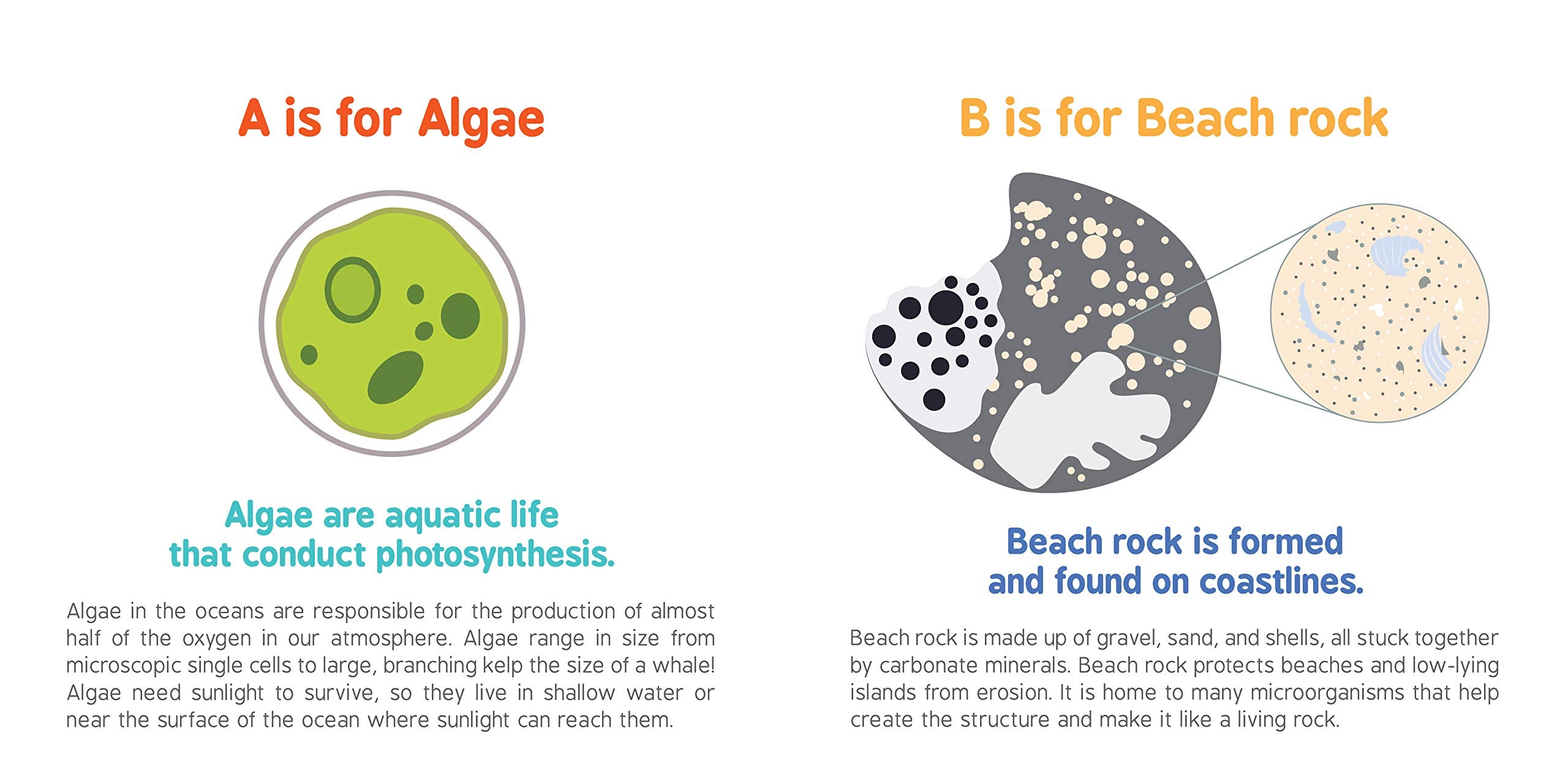 A is for Algae

Algae are aquatic life that conduct photosynthesis.

Algae in the oceans are responsible for the production of almost half of the oxygen in our atmosphere. Algae range in size from microscopic single cells to large, branching kelp the size of a whale! Algae need sunlight to survive, so they live in shallow water or near the surface of the ocean where sunlight can reach them.

B is for Beach rock

Beach rock is formed and found on coastlines.

Beach rock is made up of gravel, sand, and shells, all stuck together by carbonate minerals. Beach rock protects beaches and low-lying islands from erosion. It is home to many microorganisms that help create the structure and make it like a living rock.